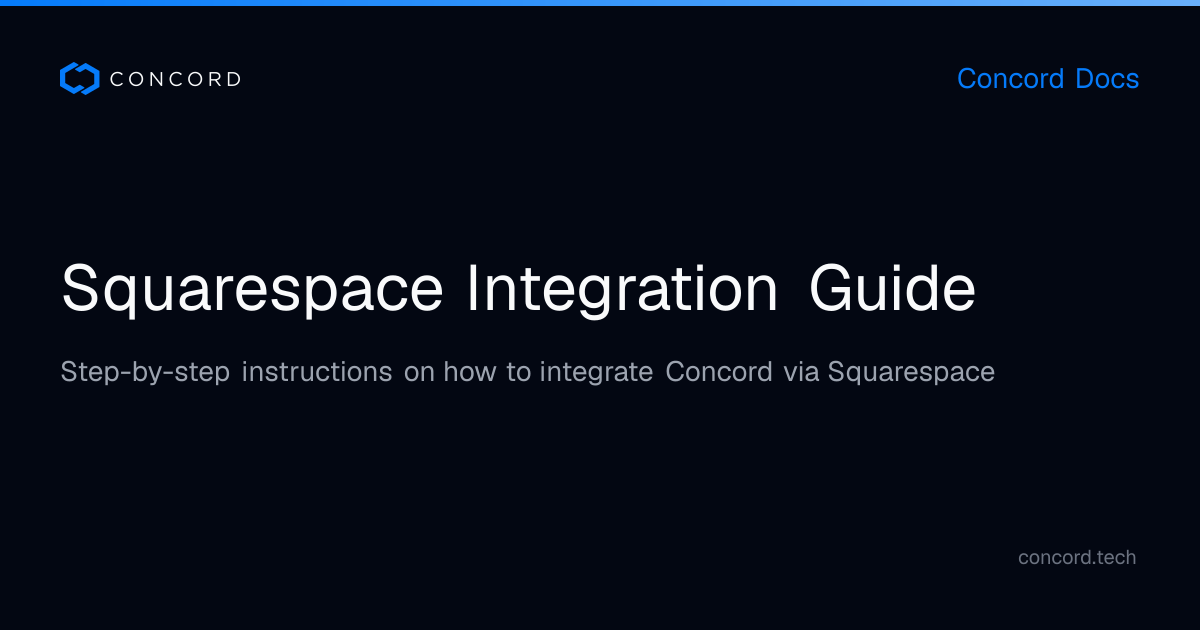 CONCORD

Concord Docs

Squarespace Integration Guide

Step-by-step instructions on how to integrate Concord via Squarespace

concord.tech